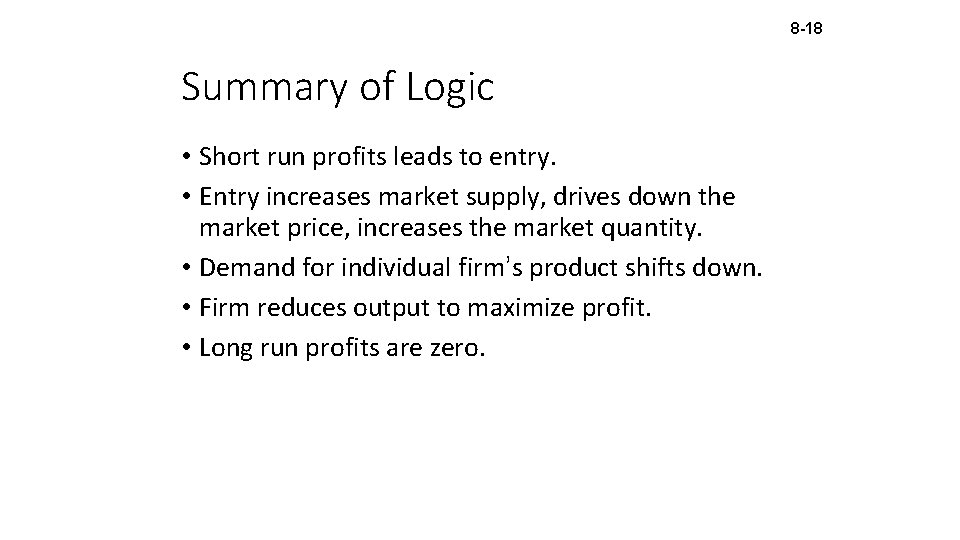 8-18

Summary of Logic

• Short run profits leads to entry.
• Entry increases market supply, drives down the market price, increases the market quantity.
• Demand for individual firm's product shifts down.
• Firm reduces output to maximize profit.
• Long run profits are zero.